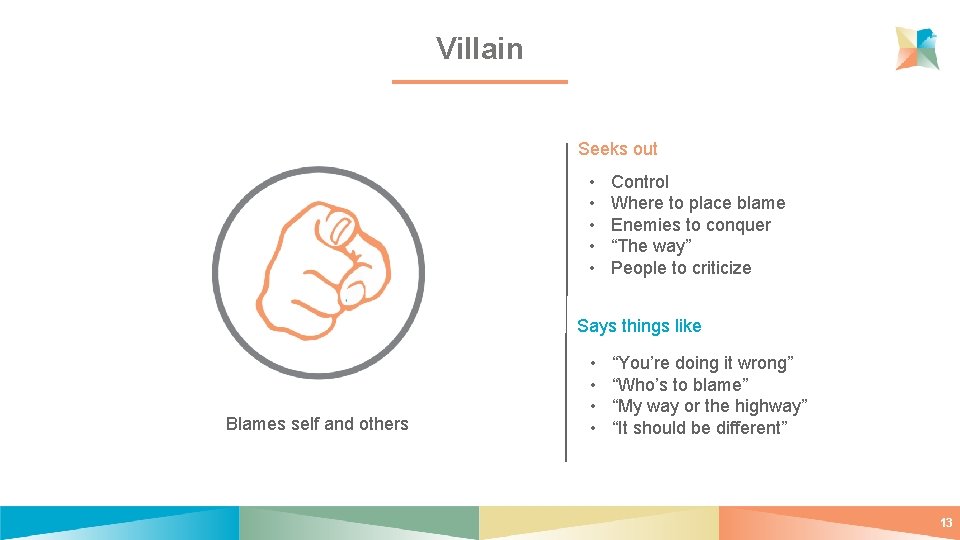 Villain

Blames self and others

Seeks out

• Control
• Where to place blame
• Enemies to conquer
• “The way”
• People to criticize

Says things like

• “You’re doing it wrong”
• “Who’s to blame”
• “My way or the highway”
• “It should be different”

13